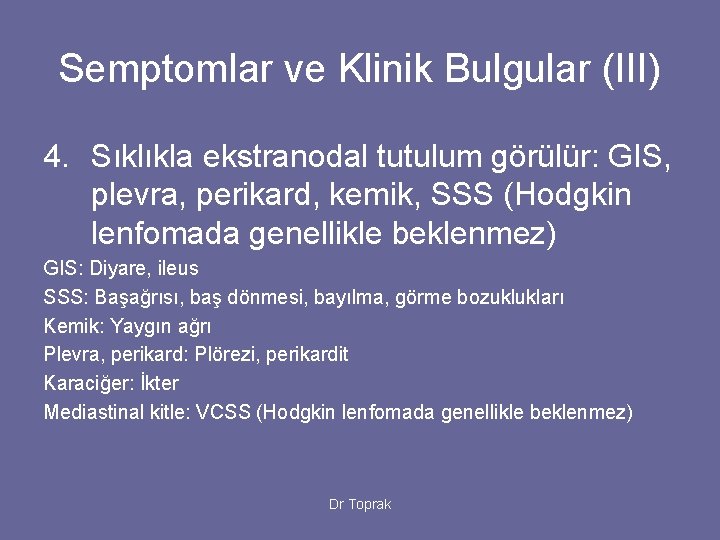 Semptomlar ve Klinik Bulgular (III)

4. Sıklıkla ekstranodal tutulum görülür: GIS, plevra, perikard, kemik, SSS (Hodgkin lenfomada genellikle beklenmez)

GIS: Diyare, ileus

SSS: Başağrısı, baş dönmesi, bayılma, görme bozuklukları

Kemik: Yaygın ağrı

Plevra, perikard: Plörezi, perikardit

Karaciğer: İkter

Mediastinal kitle: VCSS (Hodgkin lenfomada genellikle beklenmez)

Dr Toprak